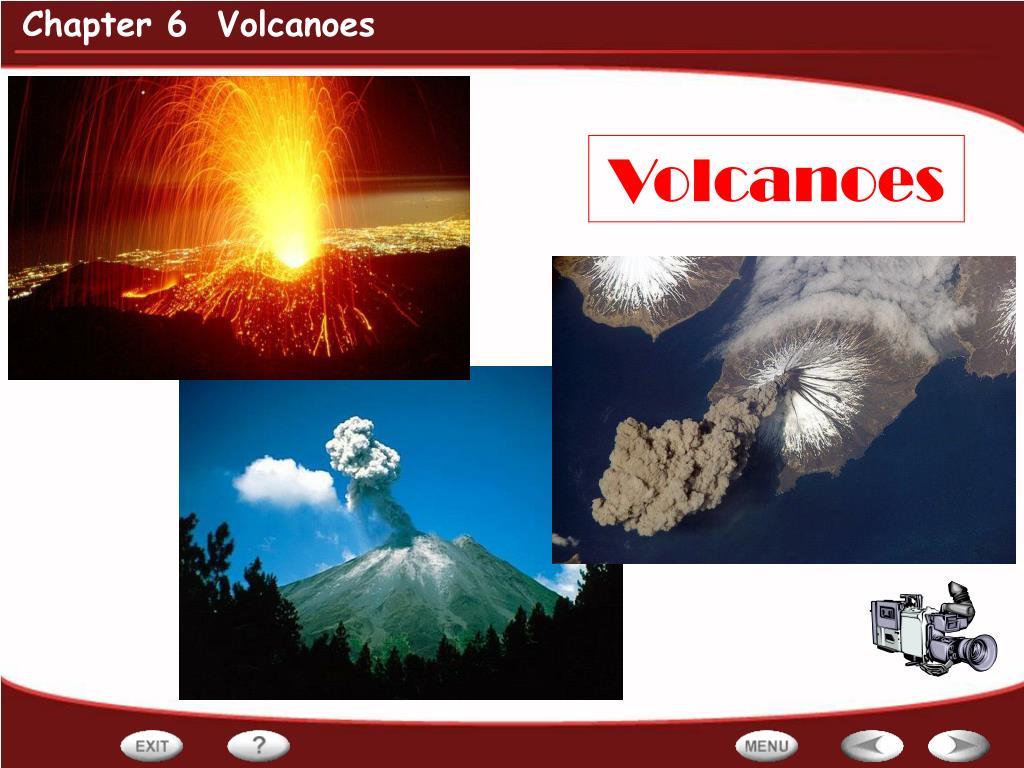 Chapter 6 Volcanoes

Volcanoes

EXIT ? MENU